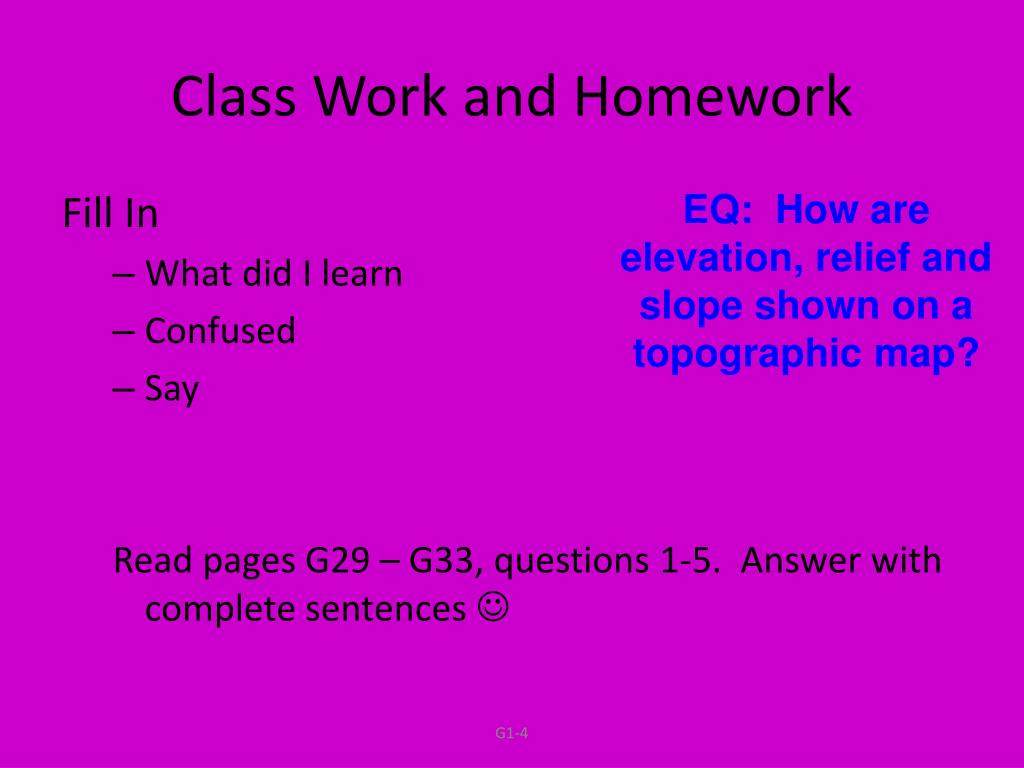 Class Work and Homework

Fill In

– What did I learn

– Confused

– Say

EQ: How are elevation, relief and slope shown on a topographic map?

Read pages G29 – G33, questions 1-5. Answer with complete sentences ☺

G1-4